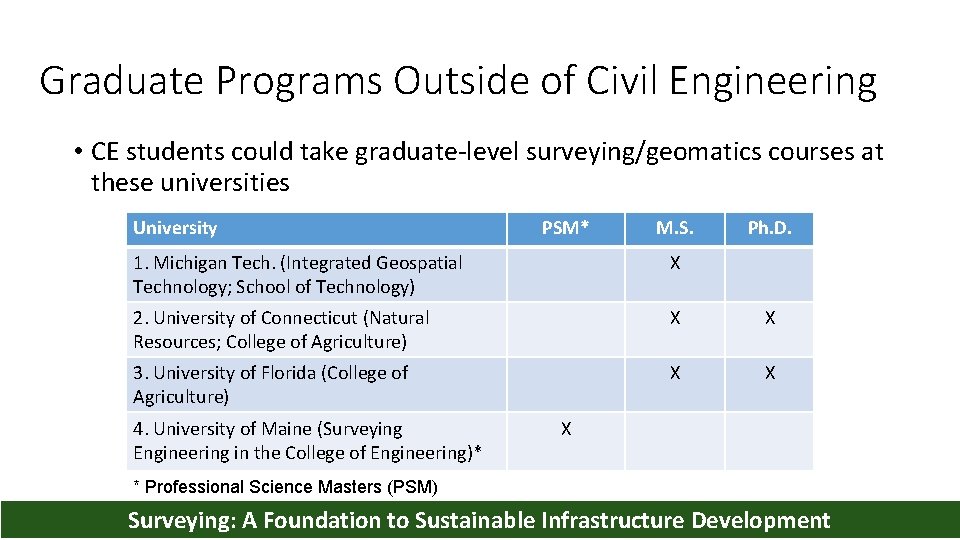 Graduate Programs Outside of Civil Engineering

• CE students could take graduate-level surveying/geomatics courses at these universities

| University | PSM* | M.S. | Ph.D. |
|---|---|---|---|
| 1. Michigan Tech. (Integrated Geospatial Technology; School of Technology) | | X | |
| 2. University of Connecticut (Natural Resources; College of Agriculture) | | X | X |
| 3. University of Florida (College of Agriculture) | | X | X |
| 4. University of Maine (Surveying Engineering in the College of Engineering)* | X | | |

* Professional Science Masters (PSM)

Surveying: A Foundation to Sustainable Infrastructure Development